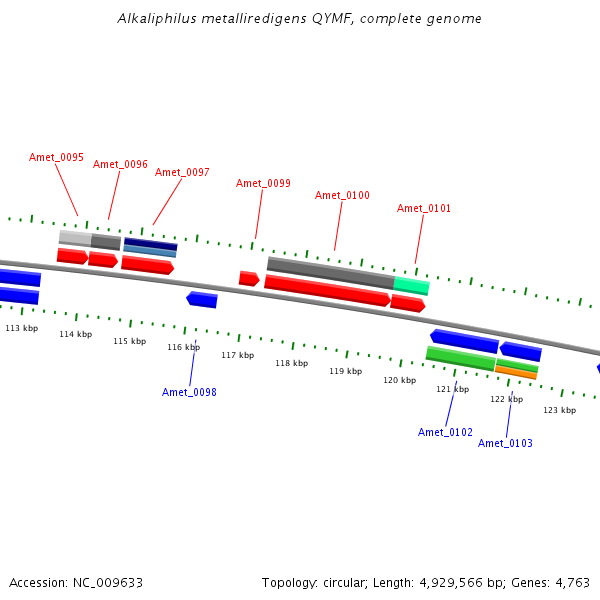 Alkaliphilus metalliredigens QYMF, complete genome

Amet_0095
Amet_0096
Amet_0097
Amet_0099
Amet_0100
Amet_0101

113 kbp
114 kbp
115 kbp
116 kbp
117 kbp
118 kbp
119 kbp
120 kbp
121 kbp
122 kbp
123 kbp

Amet_0098
Amet_0102
Amet_0103

Accession: NC_009633

Topology: circular; Length: 4,929,566 bp; Genes: 4,763